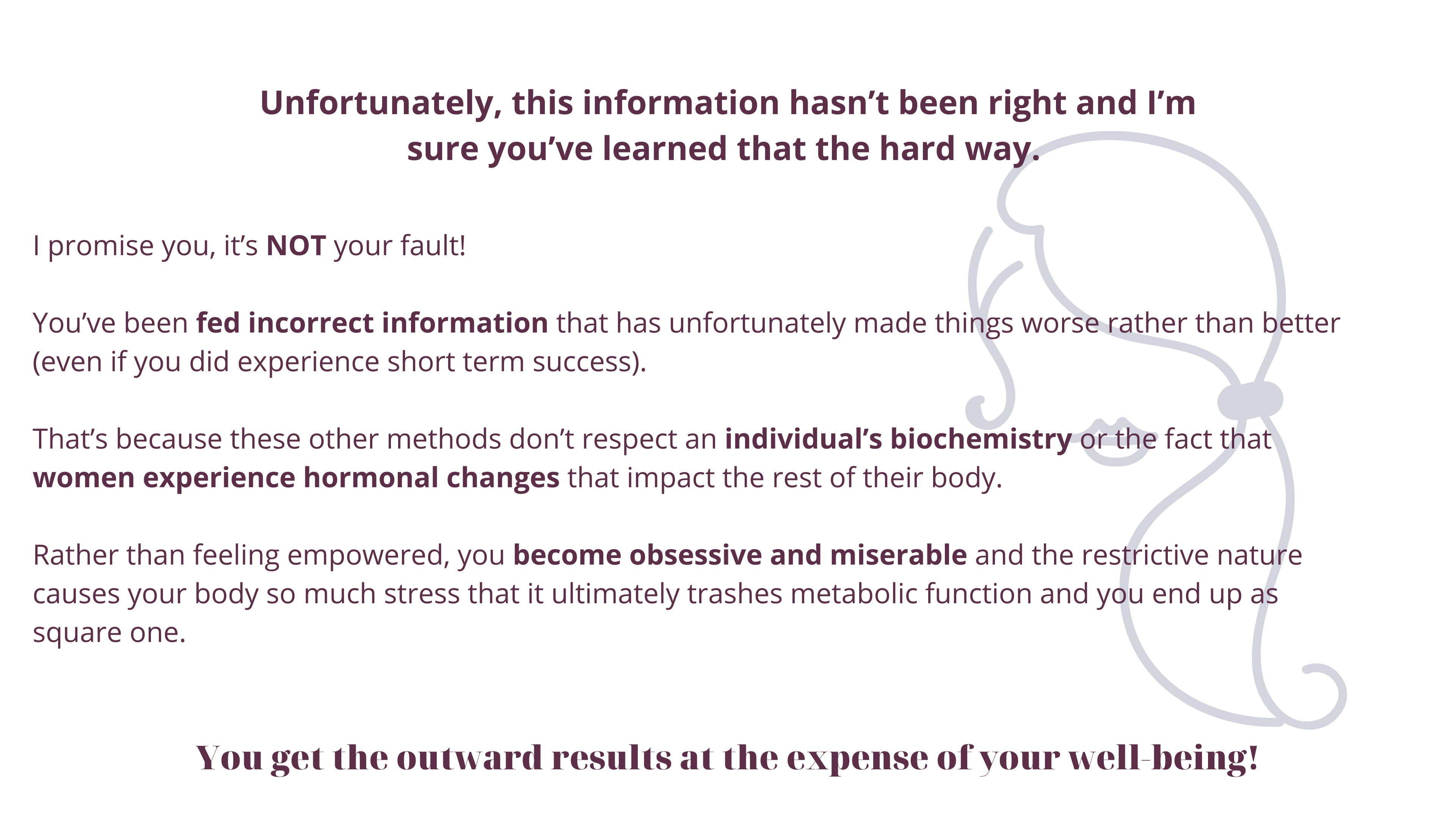 Unfortunately, this information hasn’t been right and I’m sure you’ve learned that the hard way.

I promise you, it’s NOT your fault!

You’ve been fed incorrect information that has unfortunately made things worse rather than better (even if you did experience short term success).

That’s because these other methods don’t respect an individual’s biochemistry or the fact that women experience hormonal changes that impact the rest of their body.

Rather than feeling empowered, you become obsessive and miserable and the restrictive nature causes your body so much stress that it ultimately trashes metabolic function and you end up as square one.

You get the outward results at the expense of your well-being!